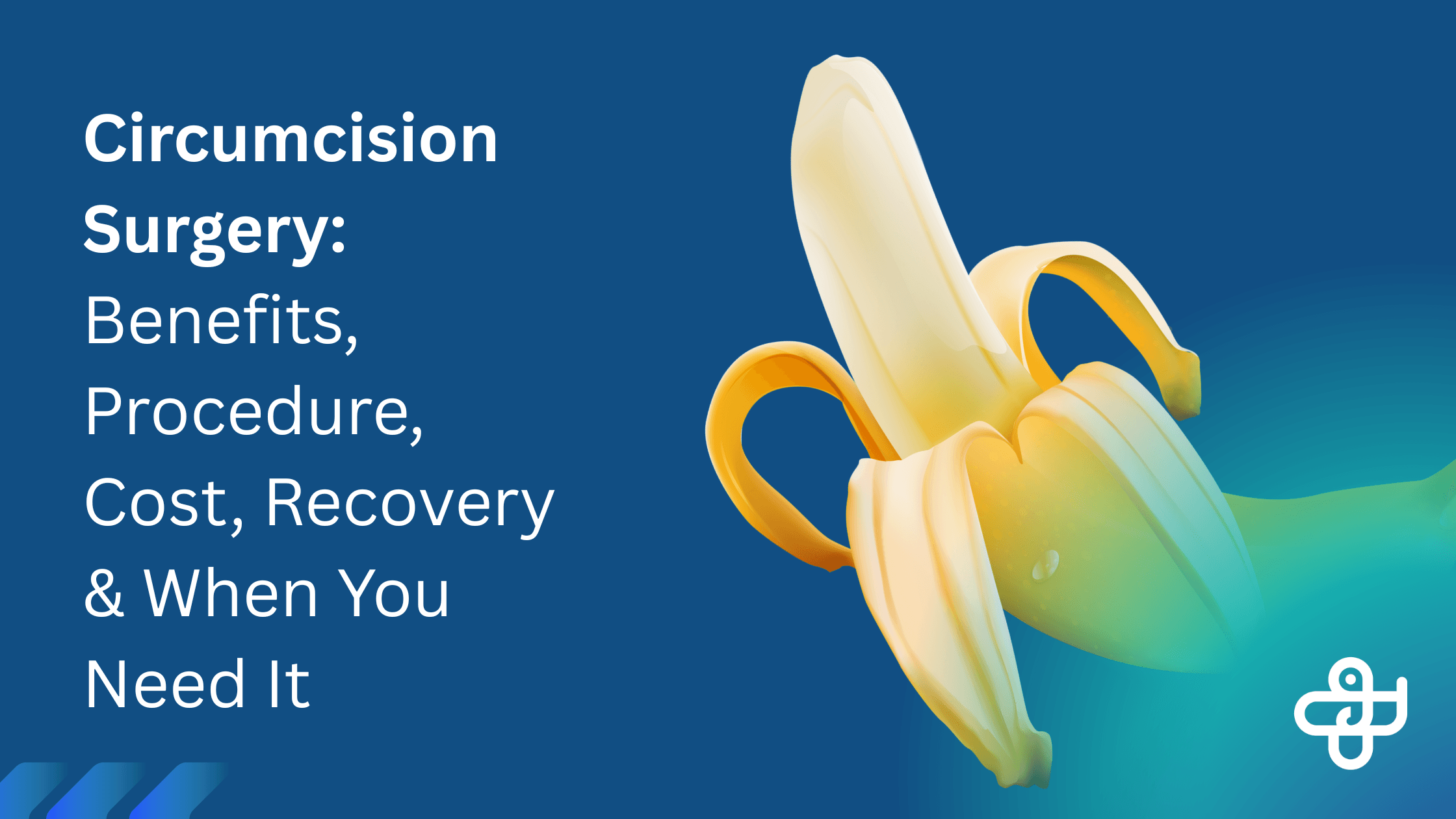 Circumcision Surgery: Benefits, Procedure, Cost, Recovery & When You Need It